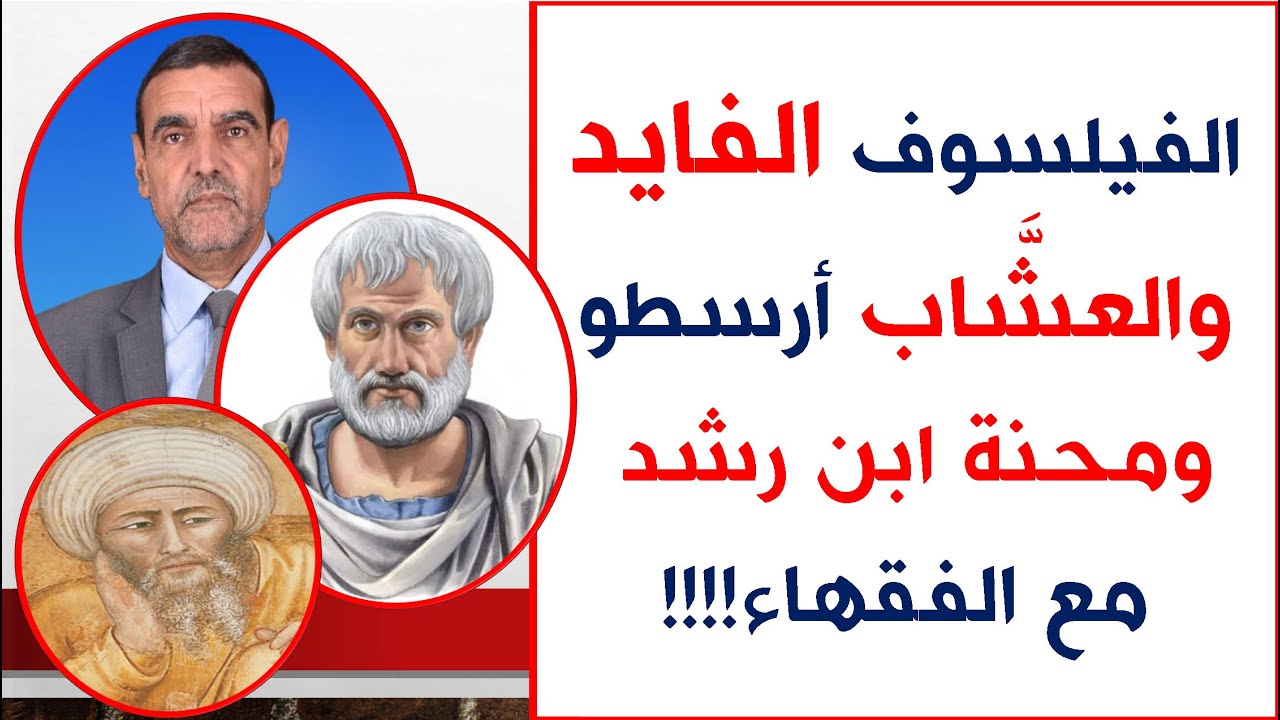 الفيلسوف الفايد
والعشَّاب أرسطو
ومحنة ابن رشد
مع الفقهاء!!!!